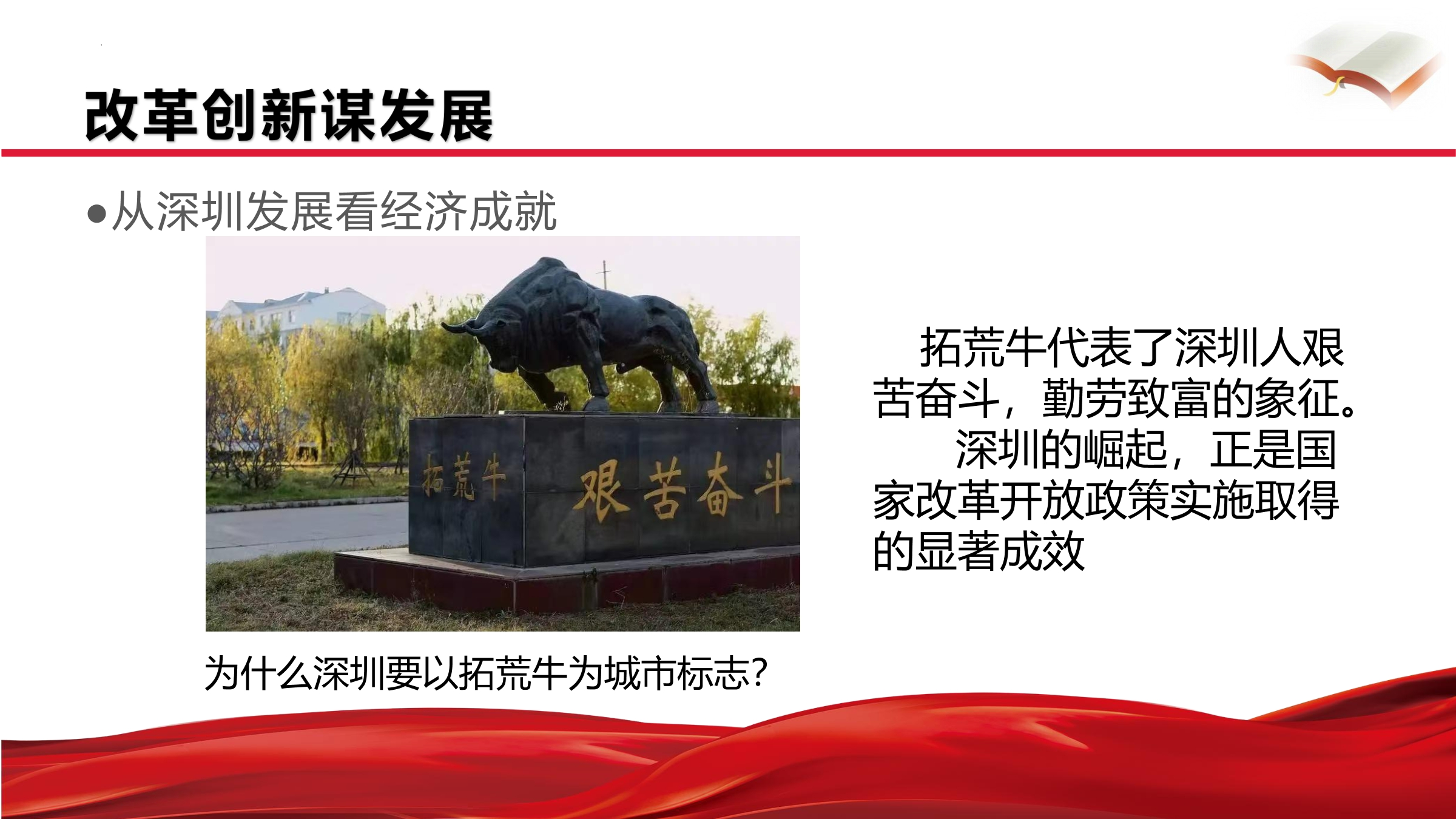 改革创新谋发展

●从深圳发展看经济成就

拓荒牛

艰苦奋斗

为什么深圳要以拓荒牛为城市标志?

拓荒牛代表了深圳人艰苦奋斗，勤劳致富的象征。

深圳的崛起，正是国家改革开放政策实施取得的显著成效